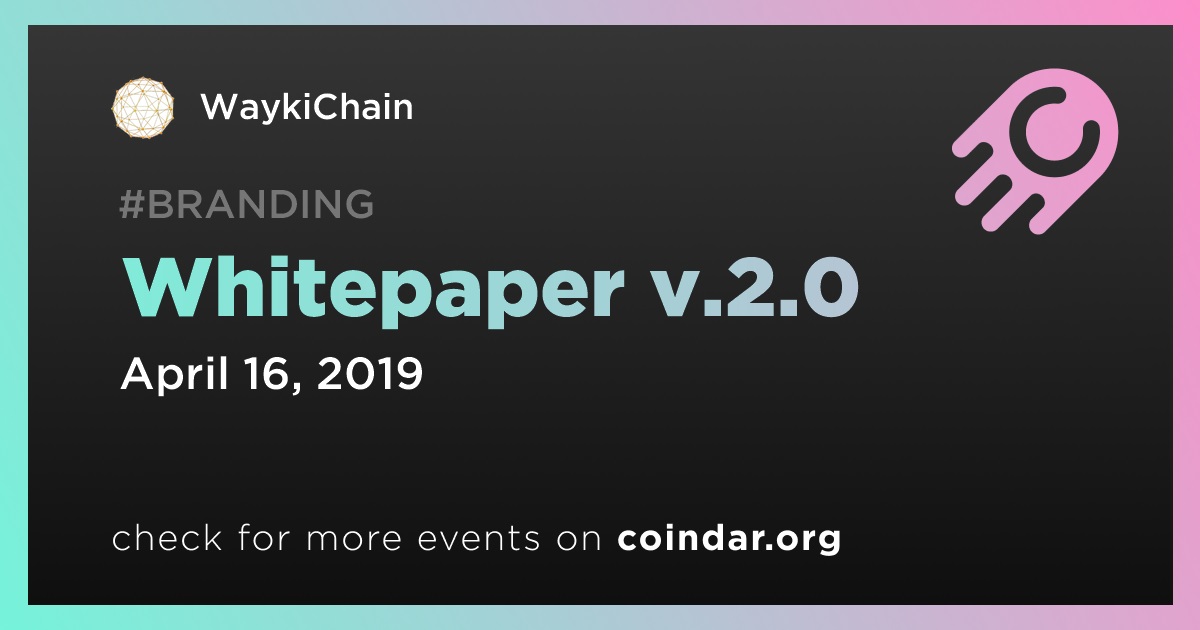 WaykiChain

#BRANDING

Whitepaper v.2.0

April 16, 2019

check for more events on coindar.org